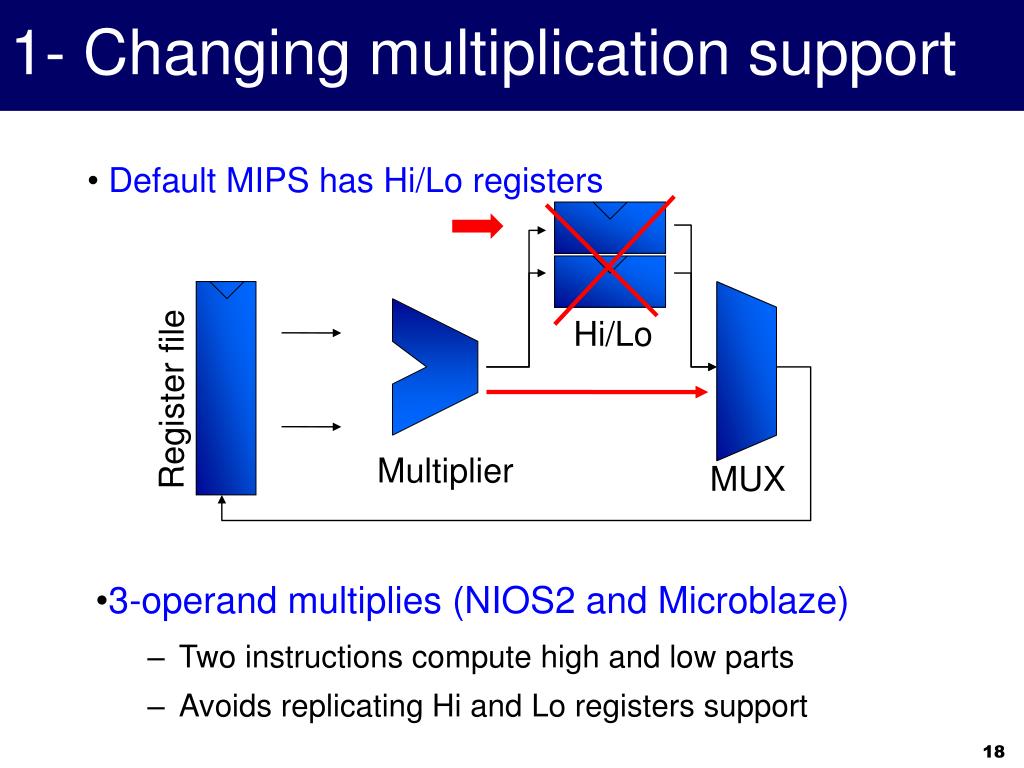 1- Changing multiplication support

• Default MIPS has Hi/Lo registers

Register file

Multiplier

Hi/Lo

MUX

•3-operand multiplies (NIOS2 and Microblaze)

– Two instructions compute high and low parts

– Avoids replicating Hi and Lo registers support

18